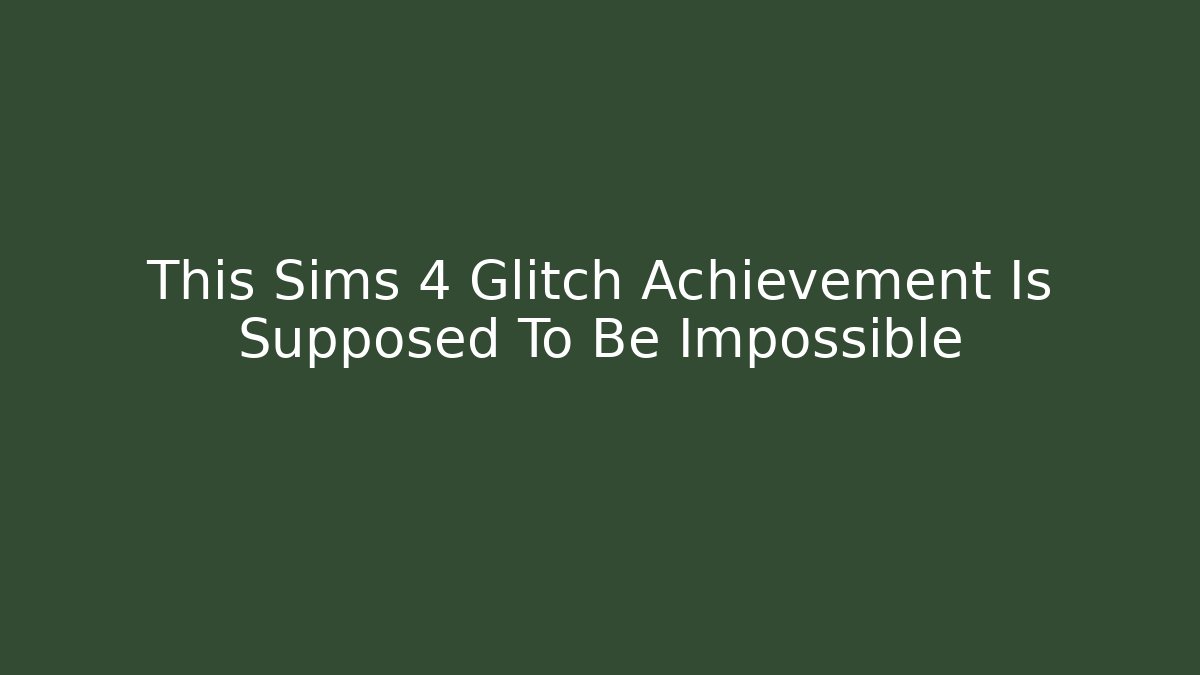 This Sims 4 Glitch Achievement Is Supposed To Be Impossible